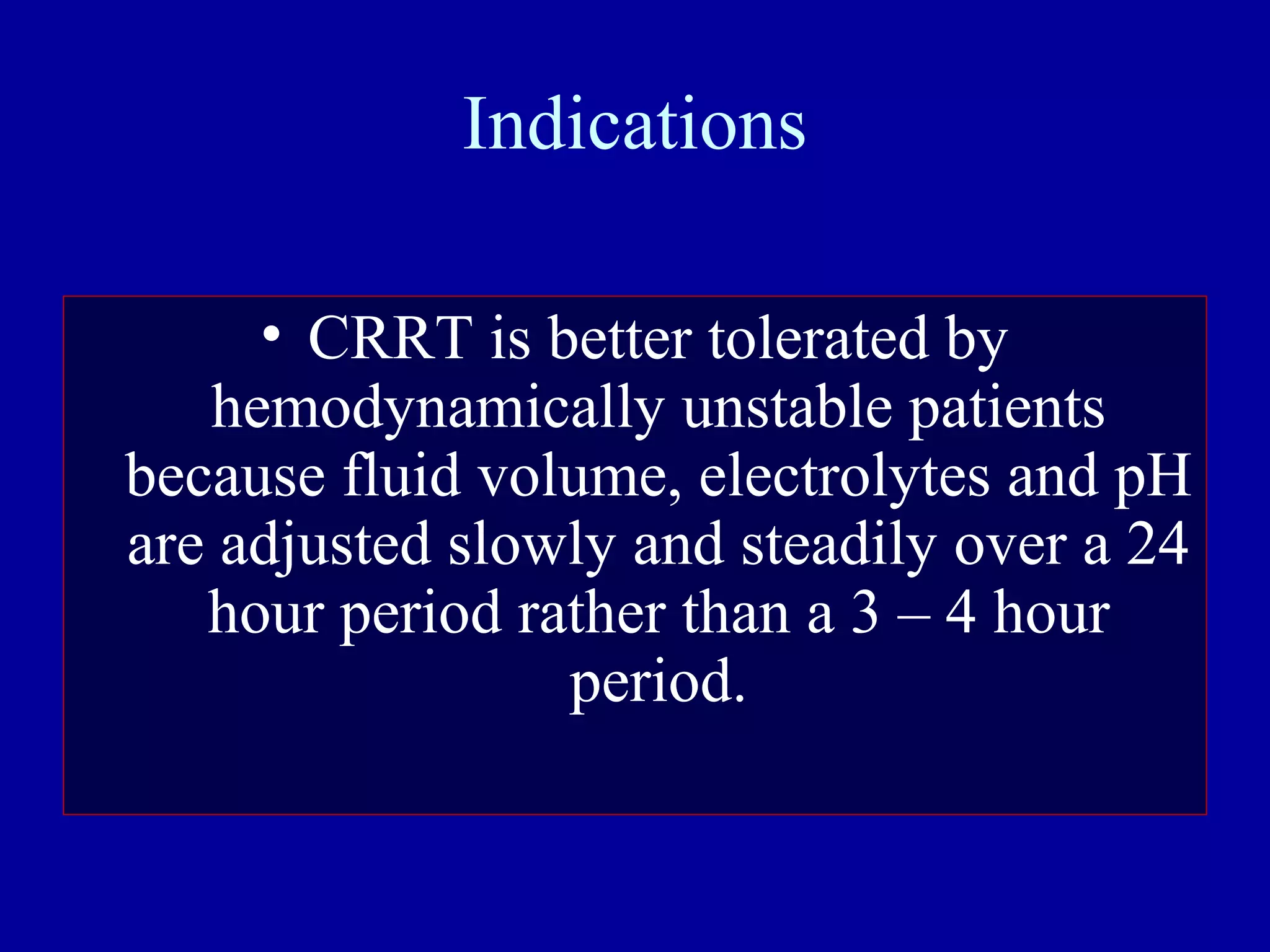 Indications

• CRRT is better tolerated by hemodynamically unstable patients because fluid volume, electrolytes and pH are adjusted slowly and steadily over a 24 hour period rather than a 3 – 4 hour period.